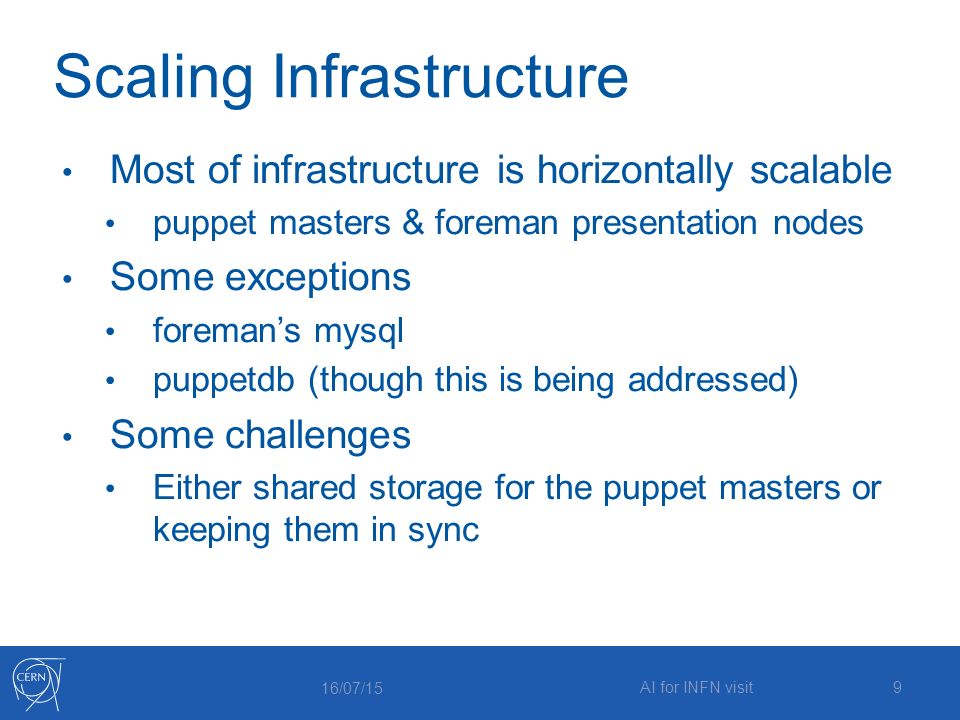 Scaling Infrastructure

• Most of infrastructure is horizontally scalable
  • puppet masters & foreman presentation nodes
• Some exceptions
  • foreman's mysql
  • puppetdb (though this is being addressed)
• Some challenges
  • Either shared storage for the puppet masters or keeping them in sync

CERN

16/07/15

AI for INFN visit

9